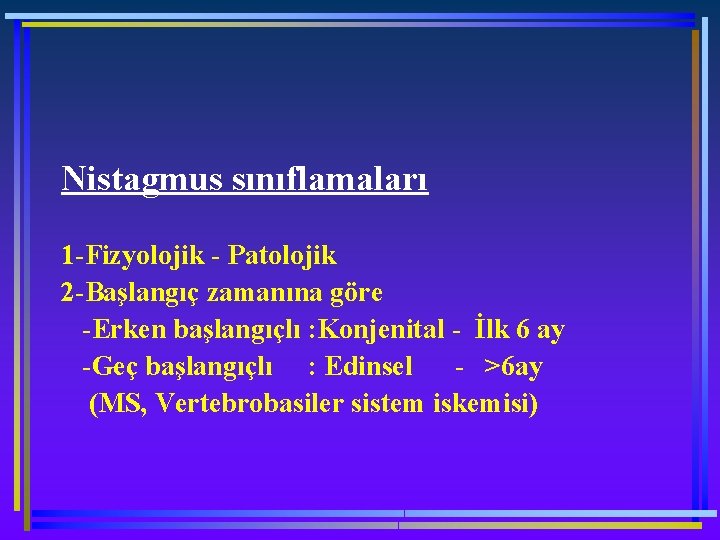 Nistagmus sınıflamaları

1-Fizyolojik - Patolojik
2-Başlangıç zamanına göre
-Erken başlangıçlı :Konjenital - İlk 6 ay
-Geç başlangıçlı : Edinsel - >6ay
(MS, Vertebrobasiler sistem iskemisi)